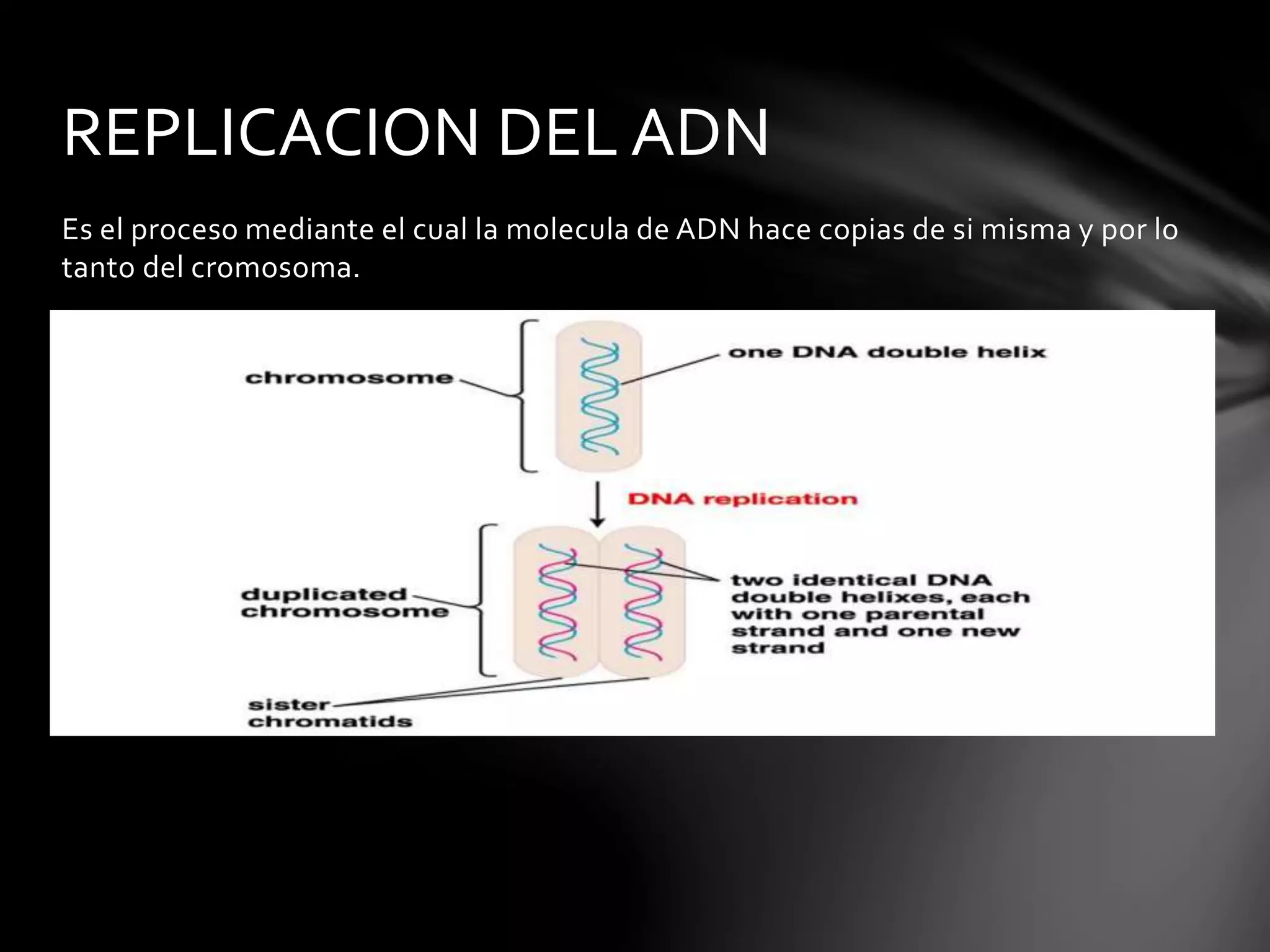 REPLICACION DEL ADN

Es el proceso mediante el cual la molecula de ADN hace copias de si misma y por lo tanto del cromosoma.

chromosome

one DNA double helix

DNA replication

duplicated chromosome

two identical DNA double helixes, each with one parental strand and one new strand

sister chromatids